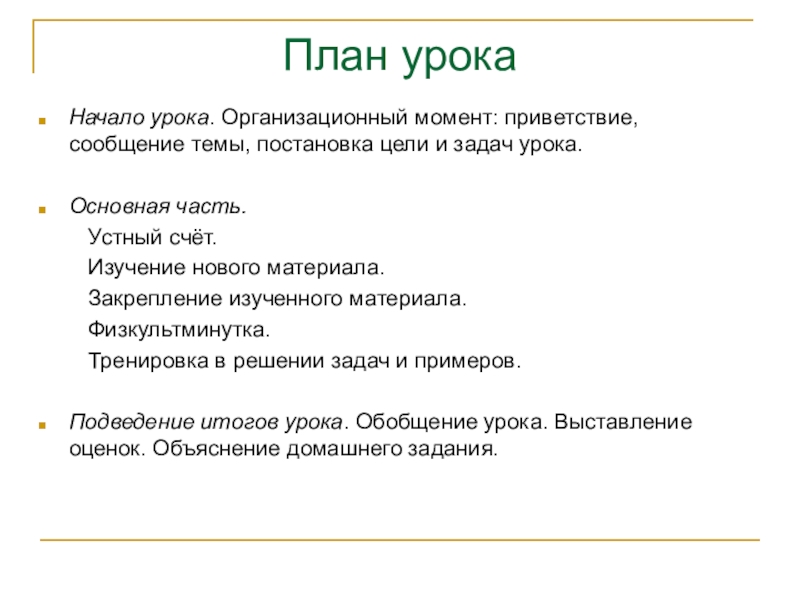 План урока

Начало урока. Организационный момент: приветствие, сообщение темы, постановка цели и задач урока.

Основная часть.
Устный счёт.
Изучение нового материала.
Закрепление изученного материала.
Физкультминутка.
Тренировка в решении задач и примеров.

Подведение итогов урока. Обобщение урока. Выставление оценок. Объяснение домашнего задания.